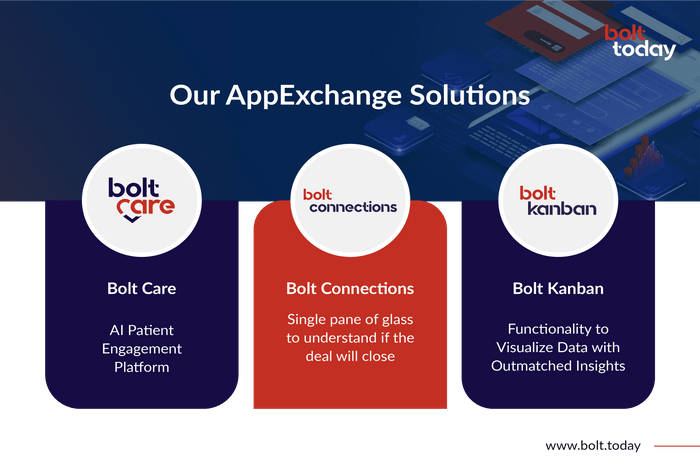 bolt today

Our AppExchange Solutions

bolt care

Bolt Care

AI Patient Engagement Platform

bolt connections

Bolt Connections

Single pane of glass to understand if the deal will close

bolt kanban

Bolt Kanban

Functionality to Visualize Data with Outmatched Insights

www.bolt.today